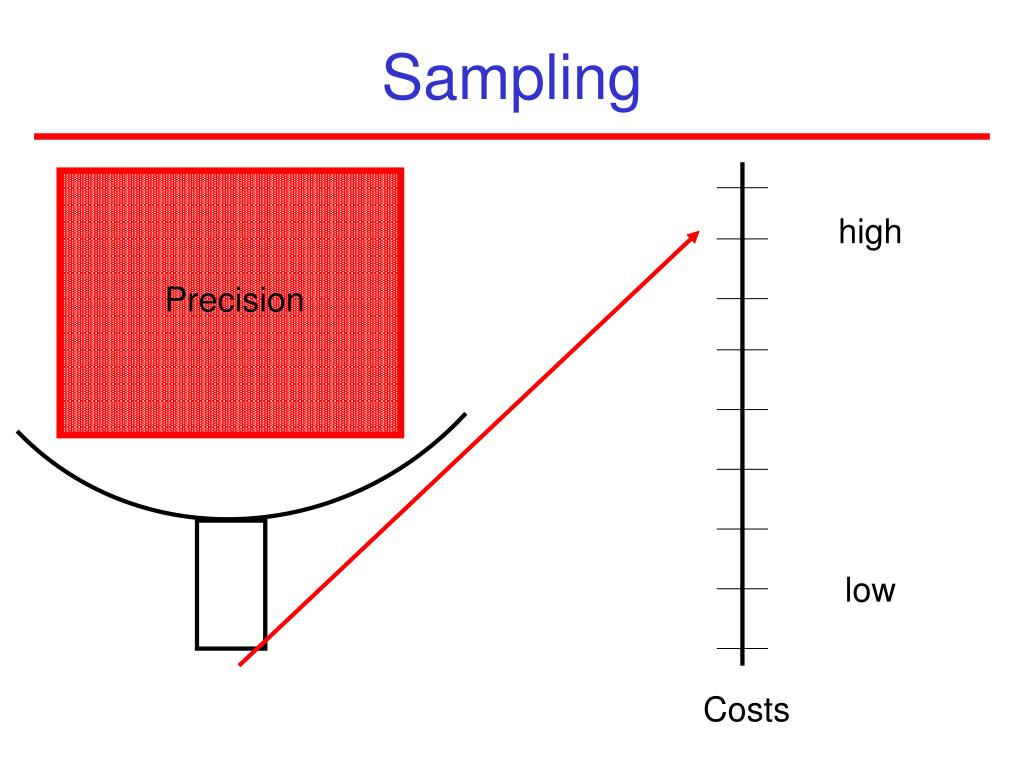 Sampling

Precision

high

low

Costs